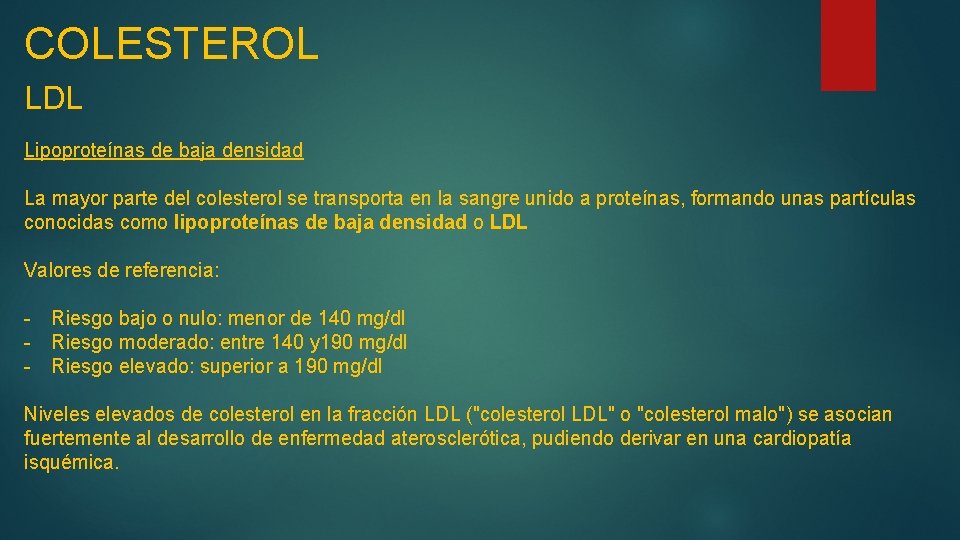 COLESTEROL

LDL

Lipoproteínas de baja densidad

La mayor parte del colesterol se transporta en la sangre unido a proteínas, formando unas partículas conocidas como lipoproteínas de baja densidad o LDL

Valores de referencia:

- Riesgo bajo o nulo: menor de 140 mg/dl
- Riesgo moderado: entre 140 y190 mg/dl
- Riesgo elevado: superior a 190 mg/dl

Niveles elevados de colesterol en la fracción LDL ("colesterol LDL" o "colesterol malo") se asocian fuertemente al desarrollo de enfermedad aterosclerótica, pudiendo derivar en una cardiopatía isquémica.